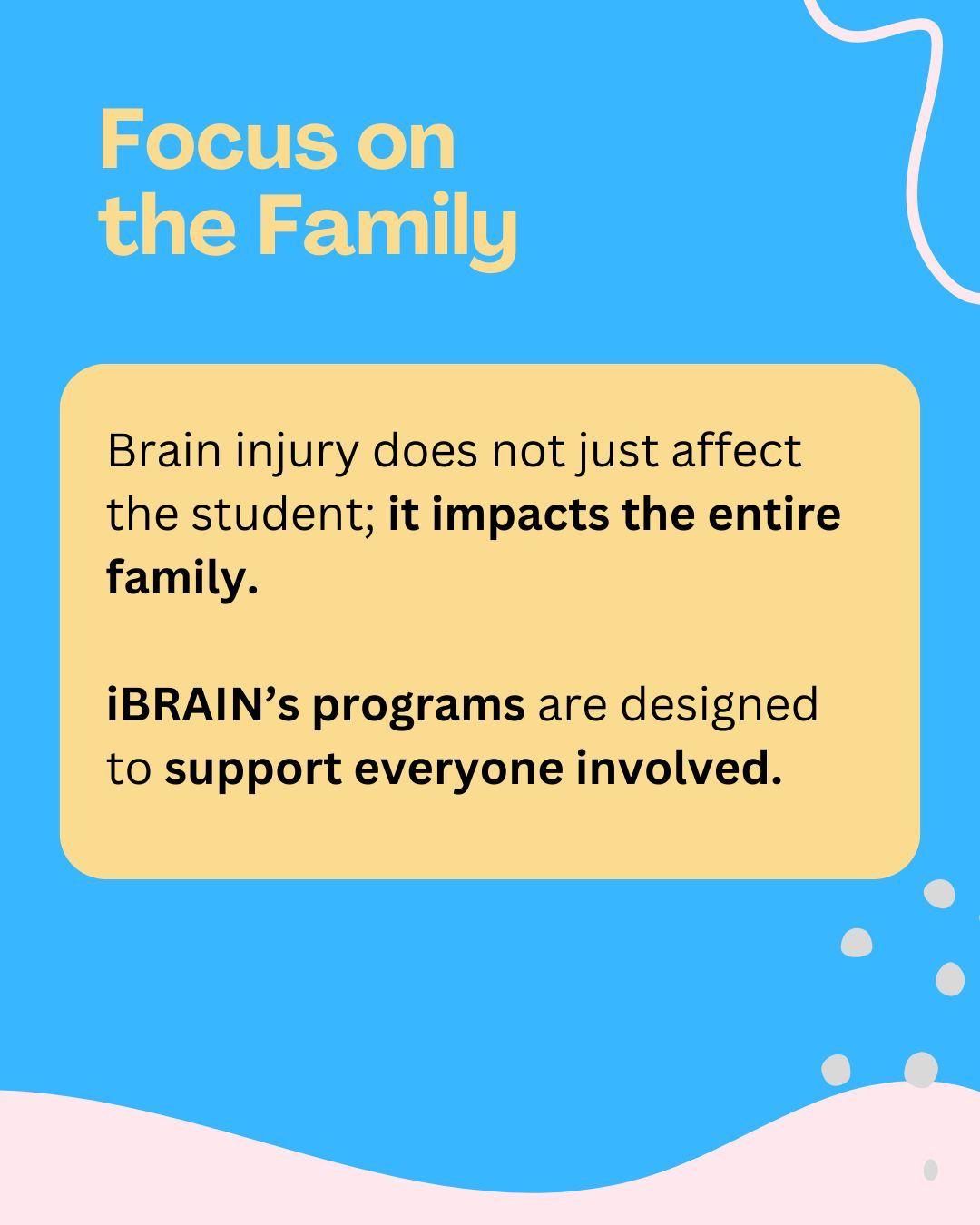 Focus on the Family

Brain injury does not just affect the student; it impacts the entire family.

iBRAIN's programs are designed to support everyone involved.